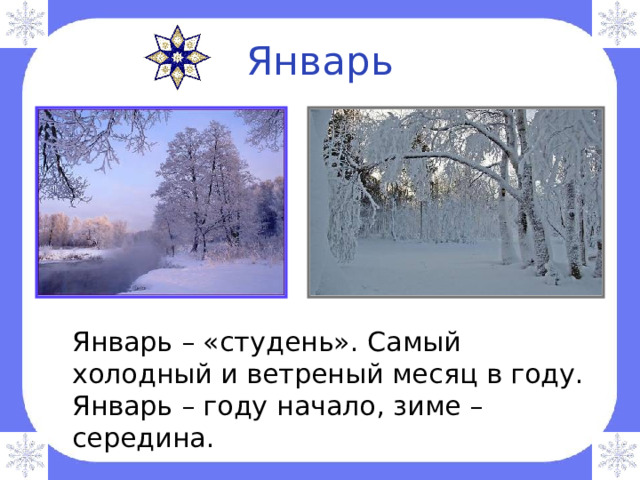 Январь

Январь – «студень». Самый холодный и ветреный месяц в году. Январь – году начало, зиме – середина.